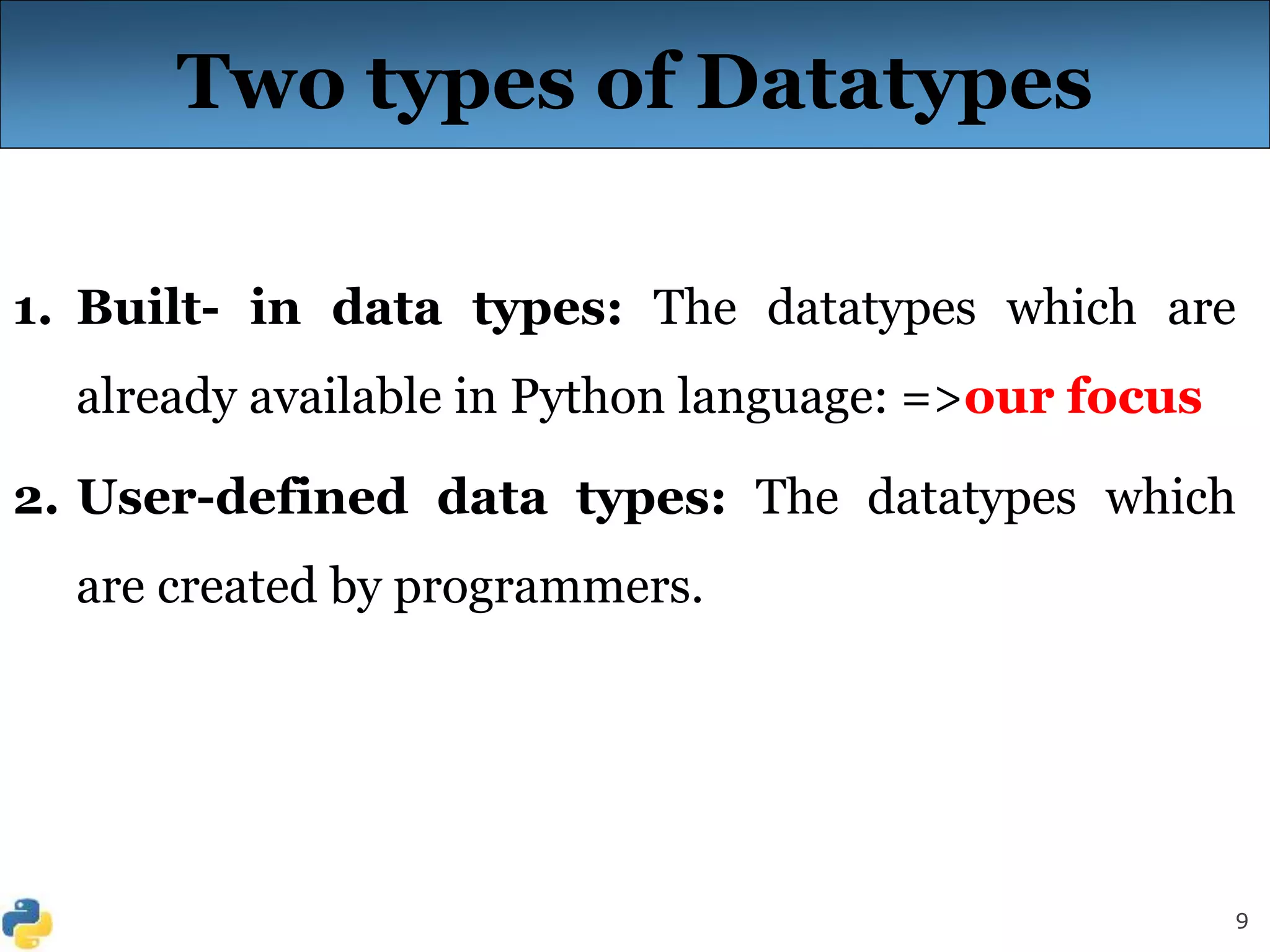 Two types of Datatypes

1. Built- in data types: The datatypes which are already available in Python language: =>our focus

2. User-defined data types: The datatypes which are created by programmers.

9